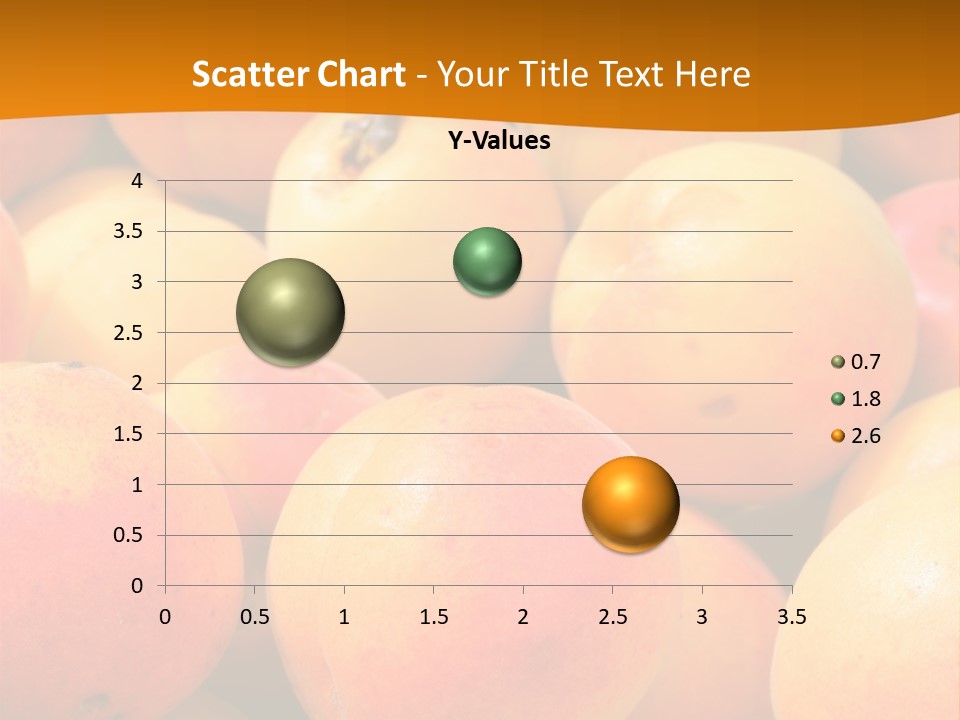 Scatter Chart - Your Title Text Here

Y-Values

4
3.5
3
2.5
2
1.5
1
0.5
0

0 0.5 1 1.5 2 2.5 3 3.5

0.7
1.8
2.6